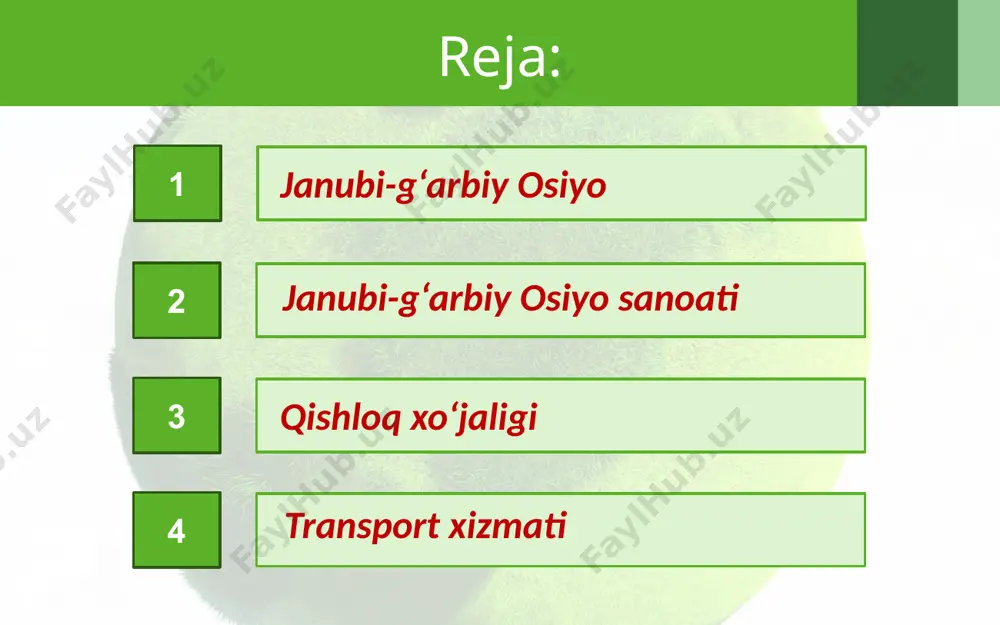 Reja:

1 Janubi-gʻarbiy Osiyo

2 Janubi-gʻarbiy Osiyo sanoati

3 Qishloq xoʻjaligi

4 Transport xizmati

FaylHub.uz